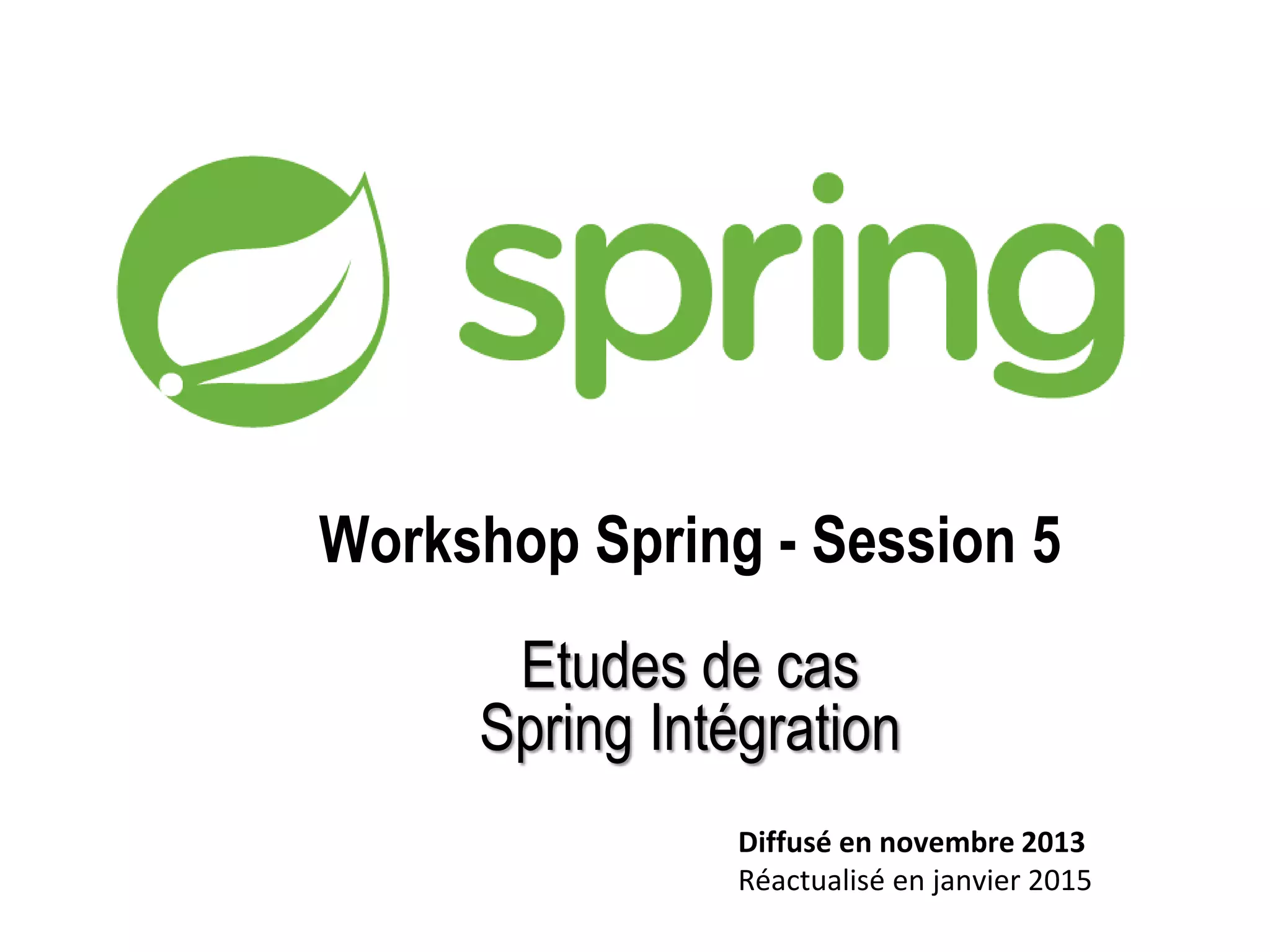 spring

Workshop Spring - Session 5

Etudes de cas
Spring Intégration

Diffusé en novembre 2013
Réactualisé en janvier 2015